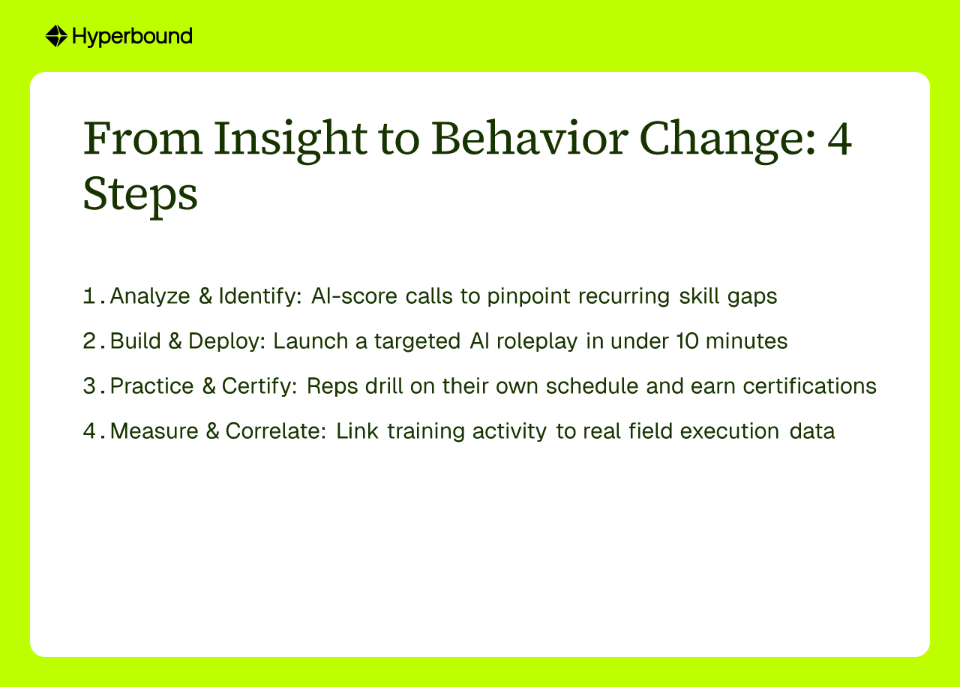 Hyperbound

From Insight to Behavior Change: 4 Steps

1. Analyze & Identify: AI-score calls to pinpoint recurring skill gaps
2. Build & Deploy: Launch a targeted AI roleplay in under 10 minutes
3. Practice & Certify: Reps drill on their own schedule and earn certifications
4. Measure & Correlate: Link training activity to real field execution data